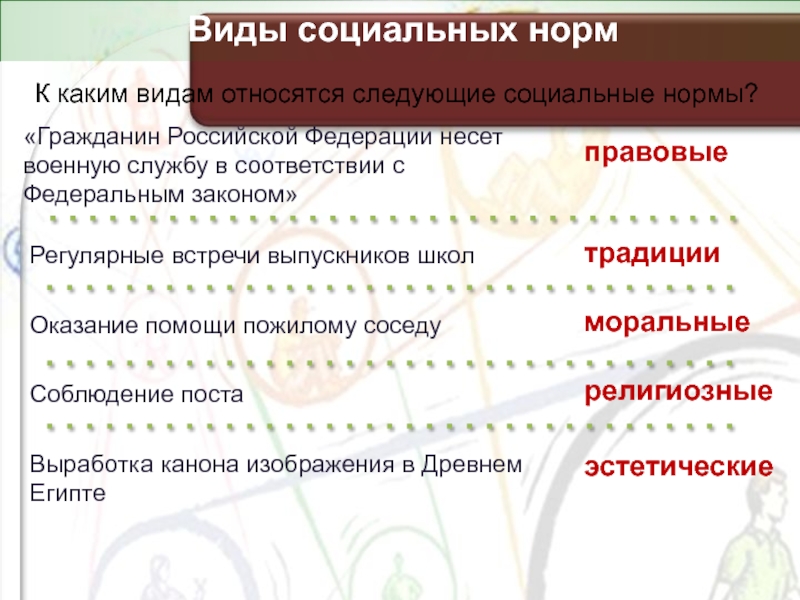 Виды социальных норм

К каким видам относятся следующие социальные нормы?

«Гражданин Российской Федерации несет военную службу в соответствии с Федеральным законом»

правовые

Регулярные встречи выпускников школ

традиции

Оказание помощи пожилому соседу

моральные

Соблюдение поста

религиозные

Выработка канона изображения в Древнем Египте

эстетические